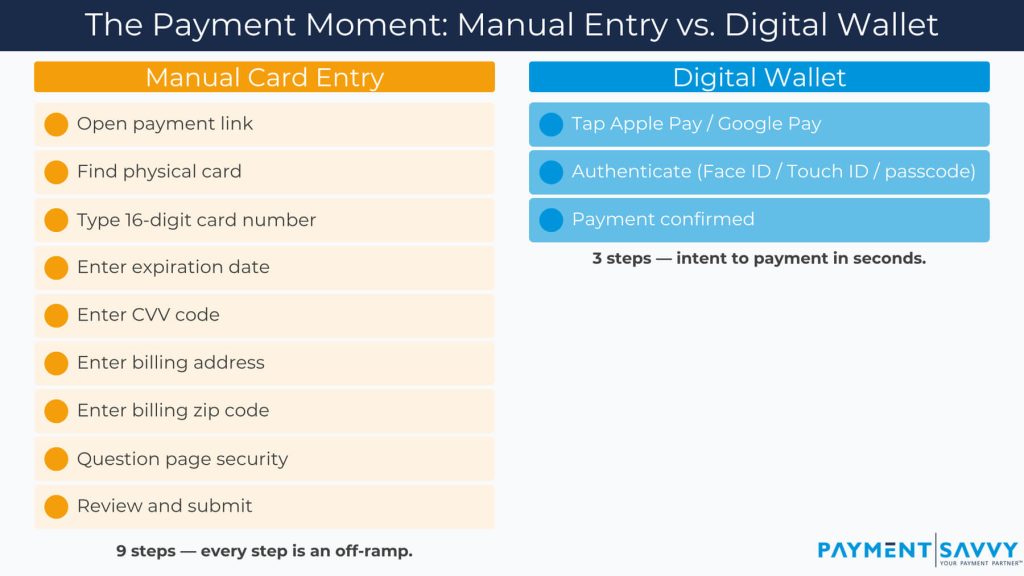 The Payment Moment: Manual Entry vs. Digital Wallet

Manual Card Entry

Open payment link

Find physical card

Type 16-digit card number

Enter expiration date

Enter CVV code

Enter billing address

Enter billing zip code

Question page security

Review and submit

9 steps — every step is an off-ramp.

Digital Wallet

Tap Apple Pay / Google Pay

Authenticate (Face ID / Touch ID / passcode)

Payment confirmed

3 steps — intent to payment in seconds.

PAYMENT SAVVY
YOUR PAYMENT PARTNER™